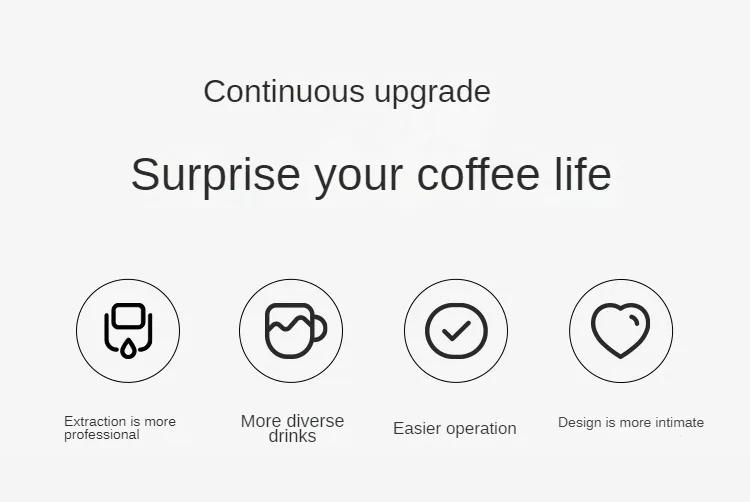 Continuous upgrade

Surprise your coffee life

Extraction is more professional

More diverse drinks

Easier operation

Design is more intimate